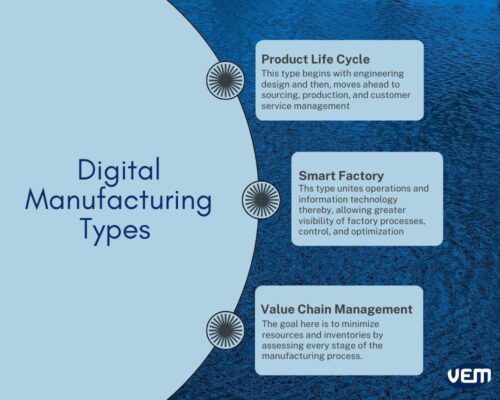 Digital Manufacturing Types

Product Life Cycle
This type begins with engineering design and then, moves ahead to sourcing, production, and customer service management

Smart Factory
Ths type unites operations and information technology thereby, allowing greater visibility of factory processes, control, and optimization

Value Chain Management
The goal here is to minimize resources and inventories by assessing every stage of the manufacturing process.

VEM